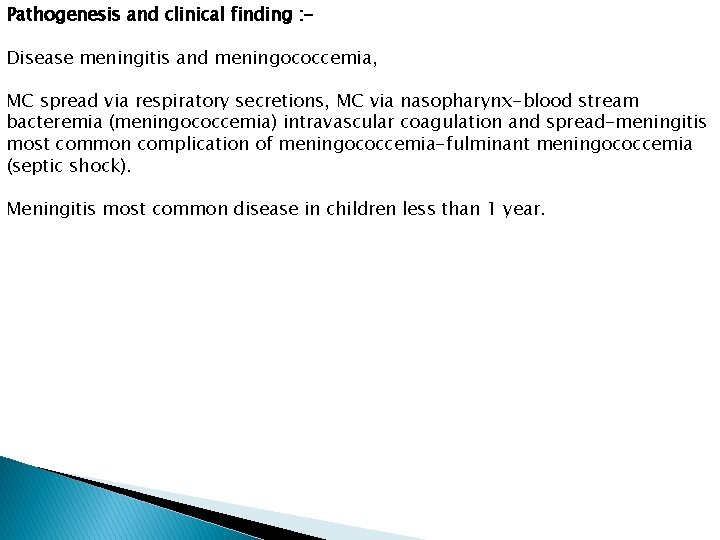 Pathogenesis and clinical finding :-

Disease meningitis and meningococcemia,

MC spread via respiratory secretions, MC via nasopharynx-blood stream bacteremia (meningococcemia) intravascular coagulation and spread-meningitis most common complication of meningococcemia-fulminant meningococcemia (septic shock).

Meningitis most common disease in children less than 1 year.